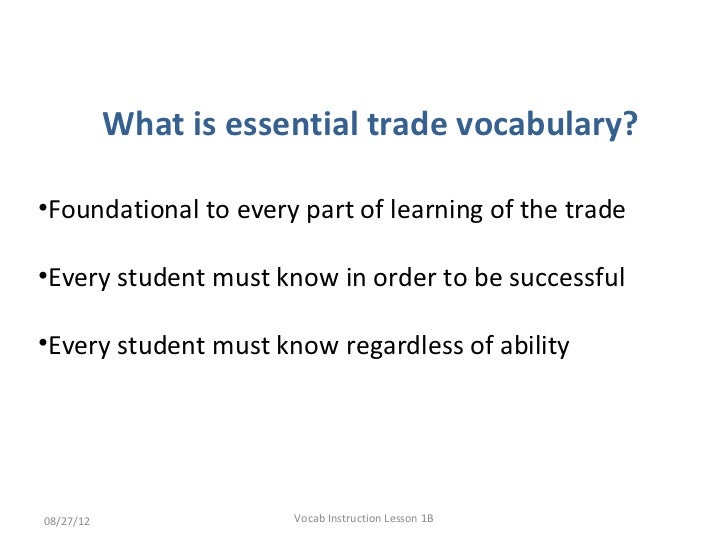 What is essential trade vocabulary?

•Foundational to every part of learning of the trade

•Every student must know in order to be successful

•Every student must know regardless of ability

08/27/12

Vocab Instruction Lesson 1B